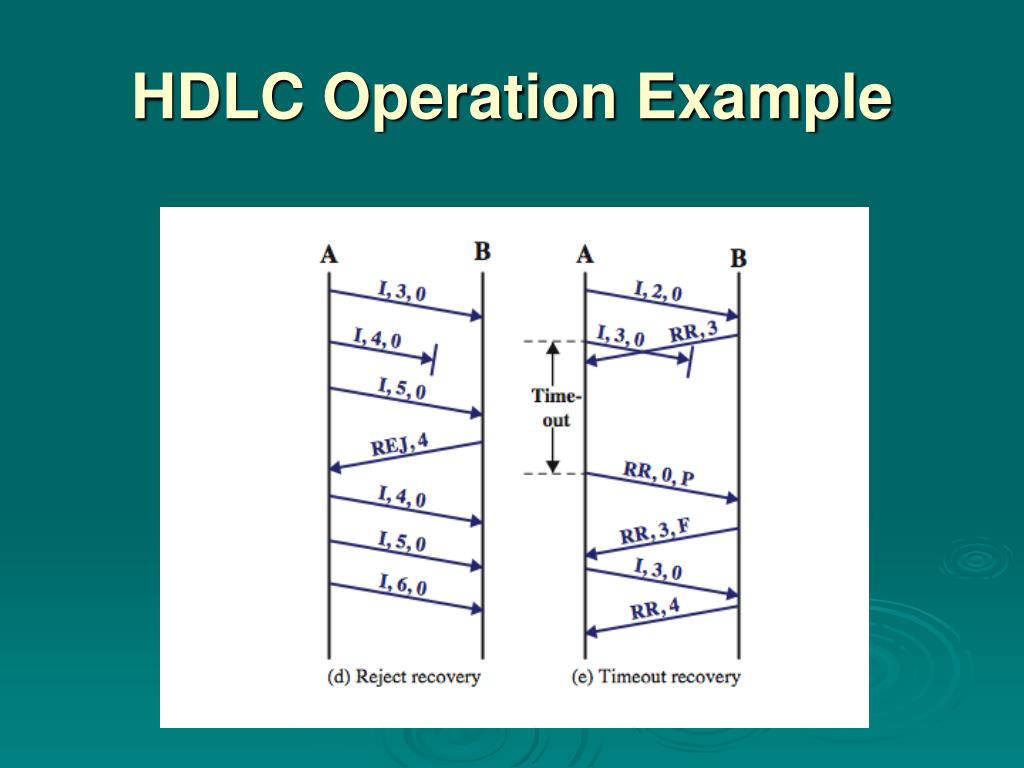 HDLC Operation Example

A

B

I, 3, 0

I, 4, 0

I, 5, 0

REJ, 4

I, 4, 0

I, 5, 0

I, 6, 0

(d) Reject recovery

A

B

I, 2, 0

I, 3, 0

RR, 3

Time-out

RR, 0, P

RR, 3, F

I, 3, 0

RR, 4

(e) Timeout recovery